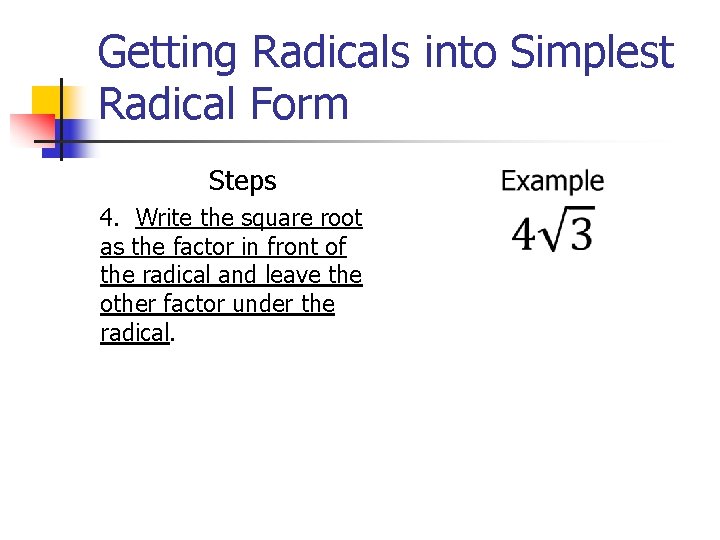 Getting Radicals into Simplest Radical Form

Steps

4. Write the square root as the factor in front of the radical and leave the other factor under the radical.

Example

$4\sqrt{3}$